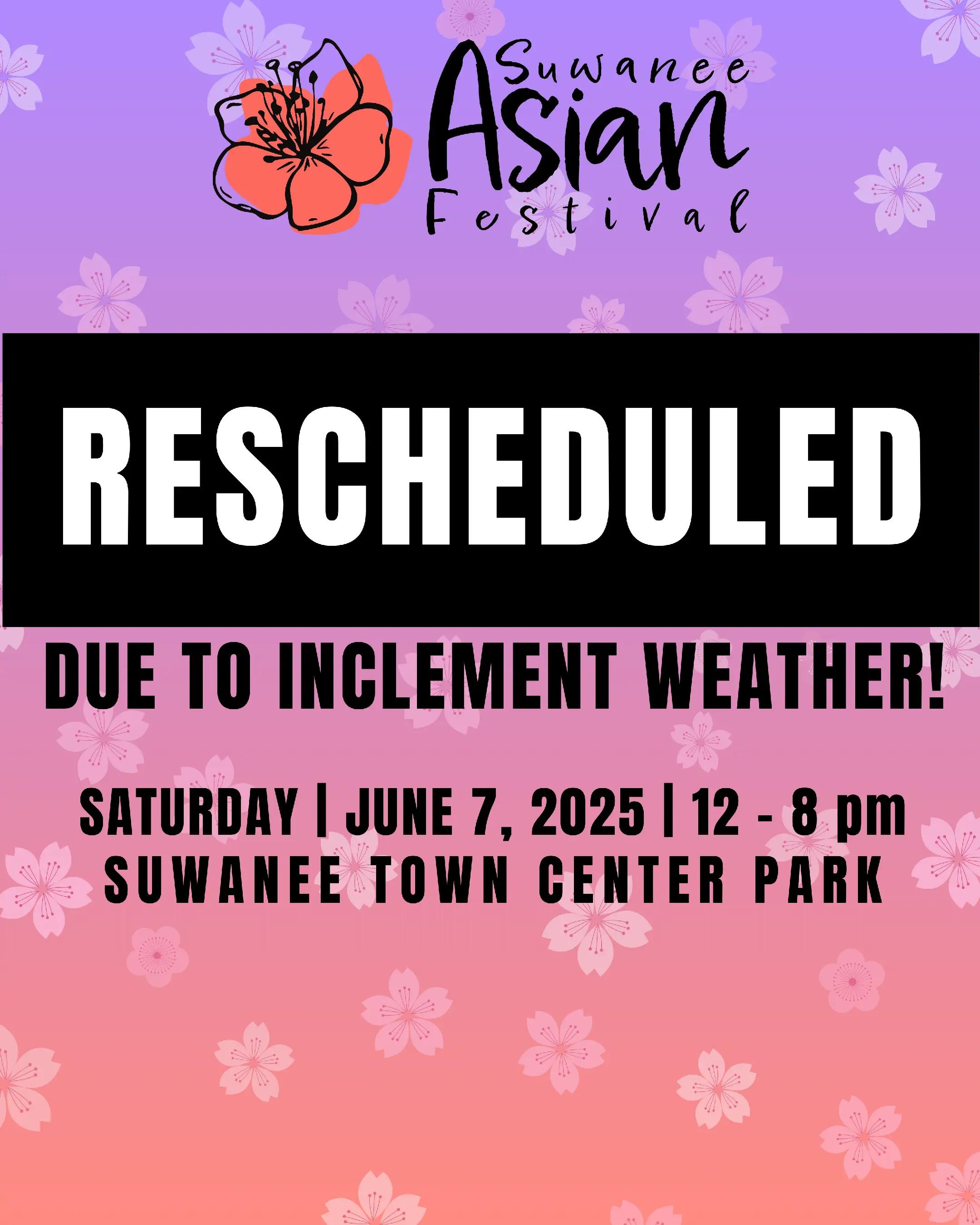 Suwanee
Asian
Festival

RESCHEDULED

DUE TO INCLEMENT WEATHER!

SATURDAY | JUNE 7, 2025 | 12 - 8 pm
SUWANEE TOWN CENTER PARK